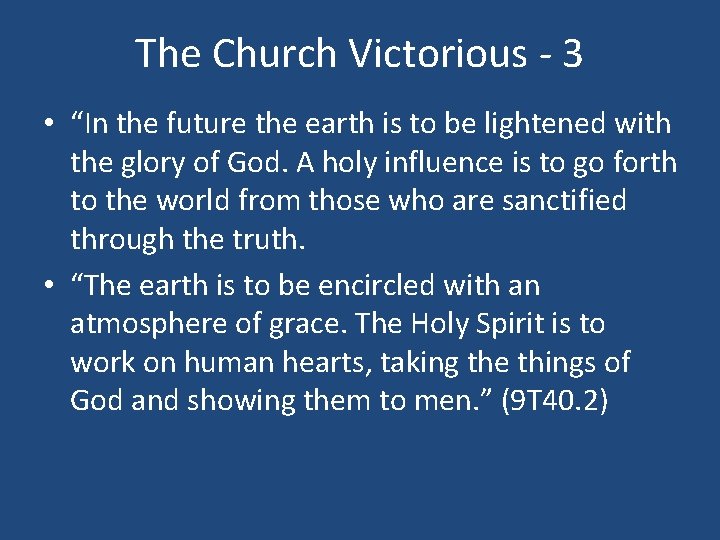 The Church Victorious - 3

• “In the future the earth is to be lightened with the glory of God. A holy influence is to go forth to the world from those who are sanctified through the truth.

• “The earth is to be encircled with an atmosphere of grace. The Holy Spirit is to work on human hearts, taking the things of God and showing them to men.” (9T40.2)